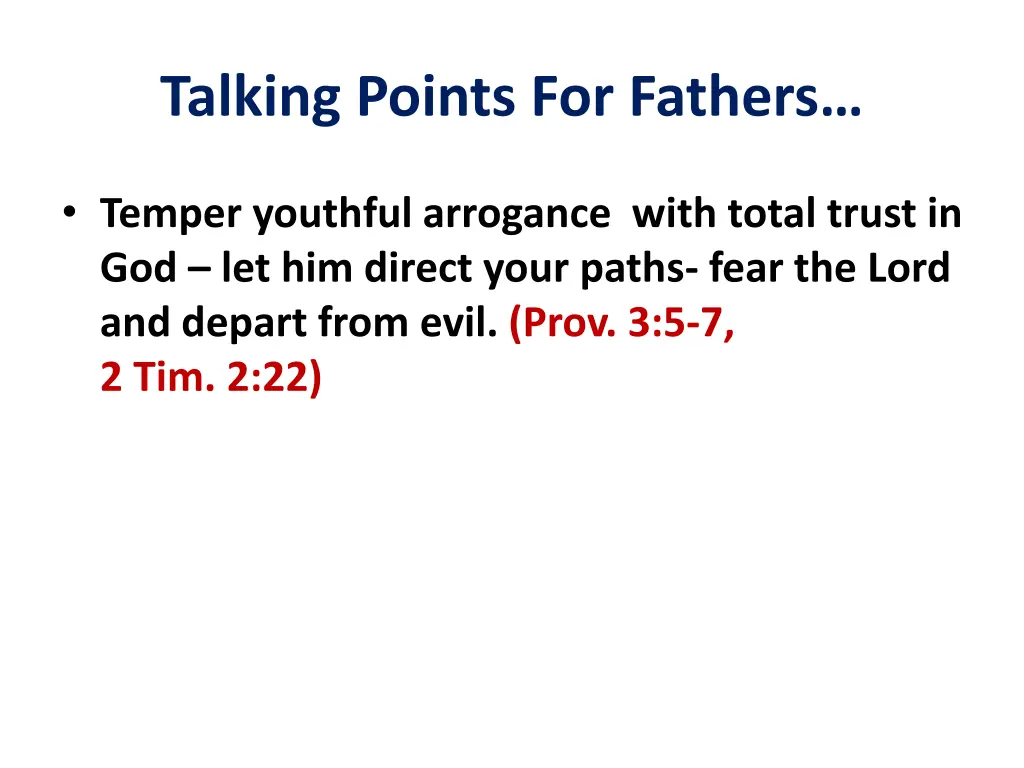 Talking Points For Fathers…

• Temper youthful arrogance  with total trust in God – let him direct your paths- fear the Lord and depart from evil. (Prov. 3:5-7, 2 Tim. 2:22)